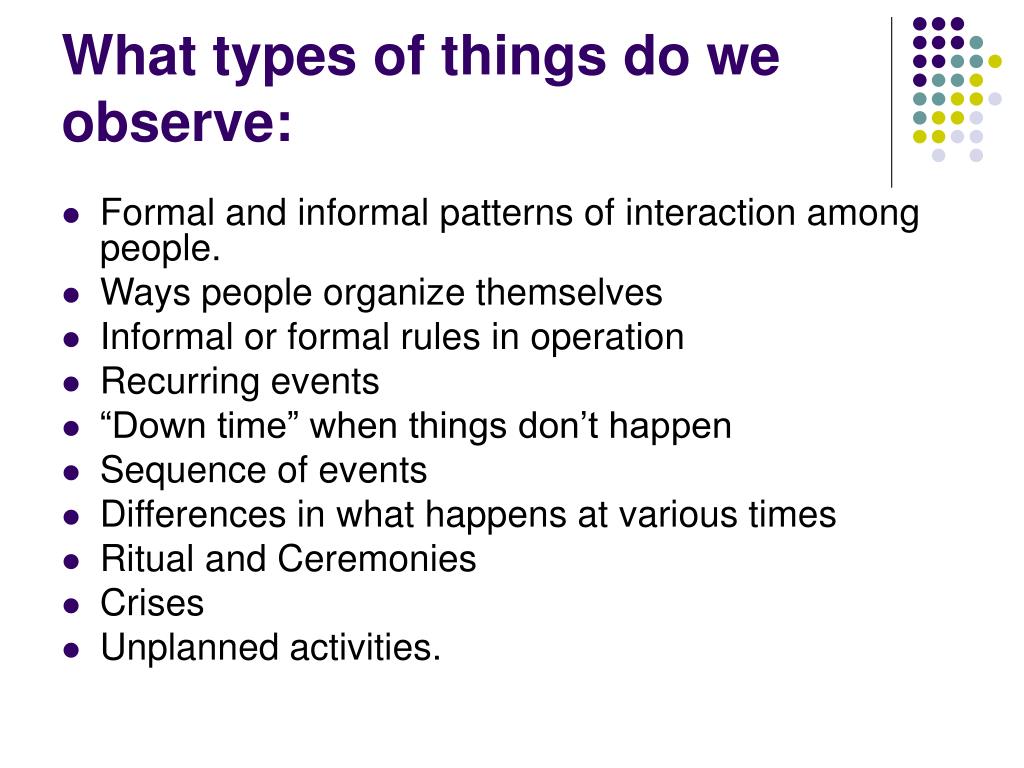 What types of things do we observe:

- Formal and informal patterns of interaction among people.
- Ways people organize themselves
- Informal or formal rules in operation
- Recurring events
- “Down time” when things don’t happen
- Sequence of events
- Differences in what happens at various times
- Ritual and Ceremonies
- Crises
- Unplanned activities.